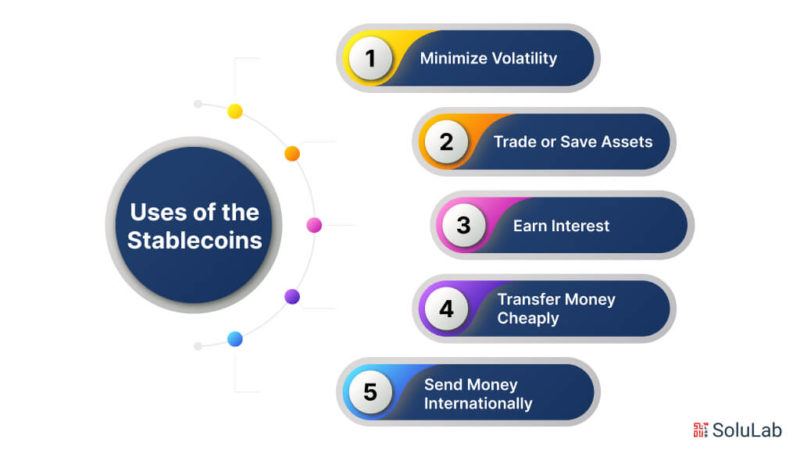 Uses of the Stablecoins

1 Minimize Volatility

2 Trade or Save Assets

3 Earn Interest

4 Transfer Money Cheaply

5 Send Money Internationally

SoluLab